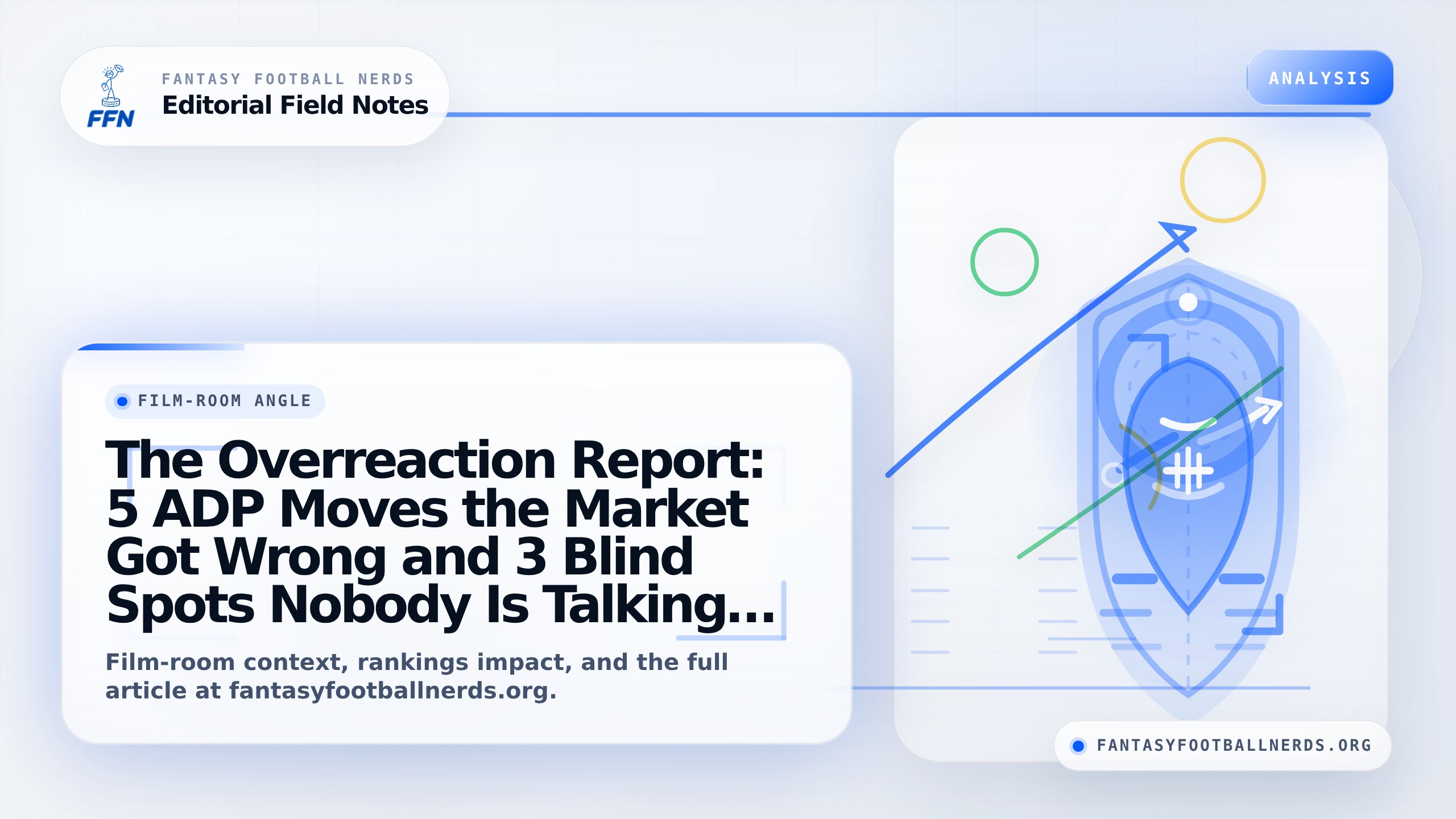 FFN

FANTASY FOOTBALL NERDS
Editorial Field Notes

ANALYSIS

FILM-ROOM ANGLE

The Overreaction Report: 5 ADP Moves the Market Got Wrong and 3 Blind Spots Nobody Is Talking...

Film-room context, rankings impact, and the full article at fantasyfootballnerds.org.

FANTASYFOOTBALLNERDS.ORG